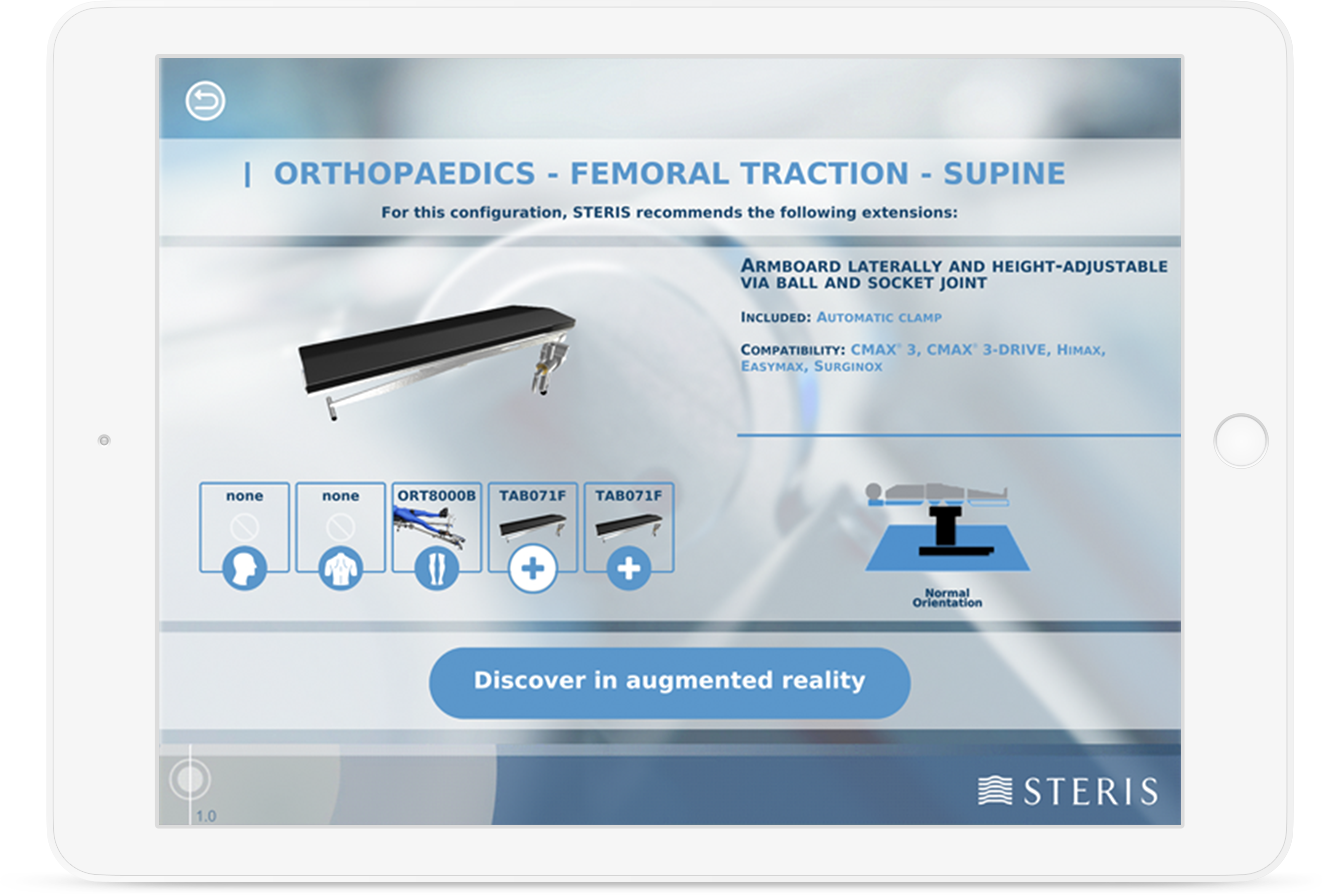 | ORTHOPAEDICS - FEMORAL TRACTION - SUPINE

For this configuration, STERIS recommends the following extensions:

ARMBOARD LATERALLY AND HEIGHT-ADJUSTABLE VIA BALL AND SOCKET JOINT

INCLUDED: AUTOMATIC CLAMP

COMPATIBILITY: CMAX® 3, CMAX® 3-DRIVE, HIMAX, EASYMAX, SURGINOX

none

none

ORT8000B

TAB071F

TAB071F

Normal Orientation

Discover in augmented reality

1.0

STERIS